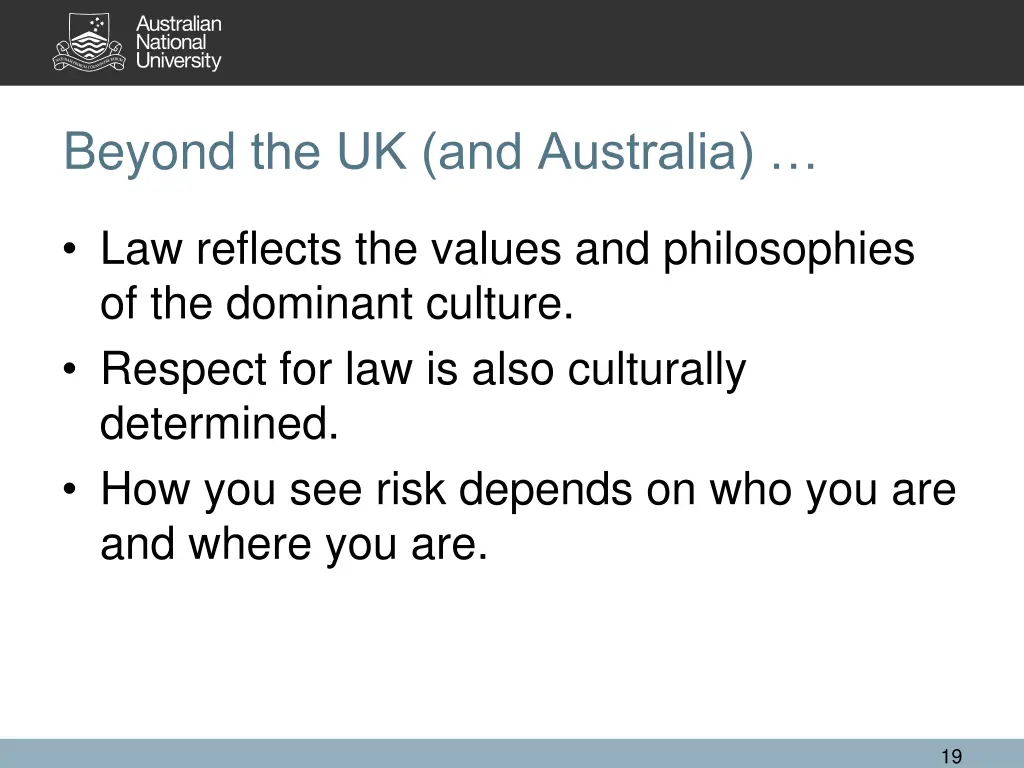 Australian National University

Beyond the UK (and Australia) …

• Law reflects the values and philosophies of the dominant culture.
• Respect for law is also culturally determined.
• How you see risk depends on who you are and where you are.

19